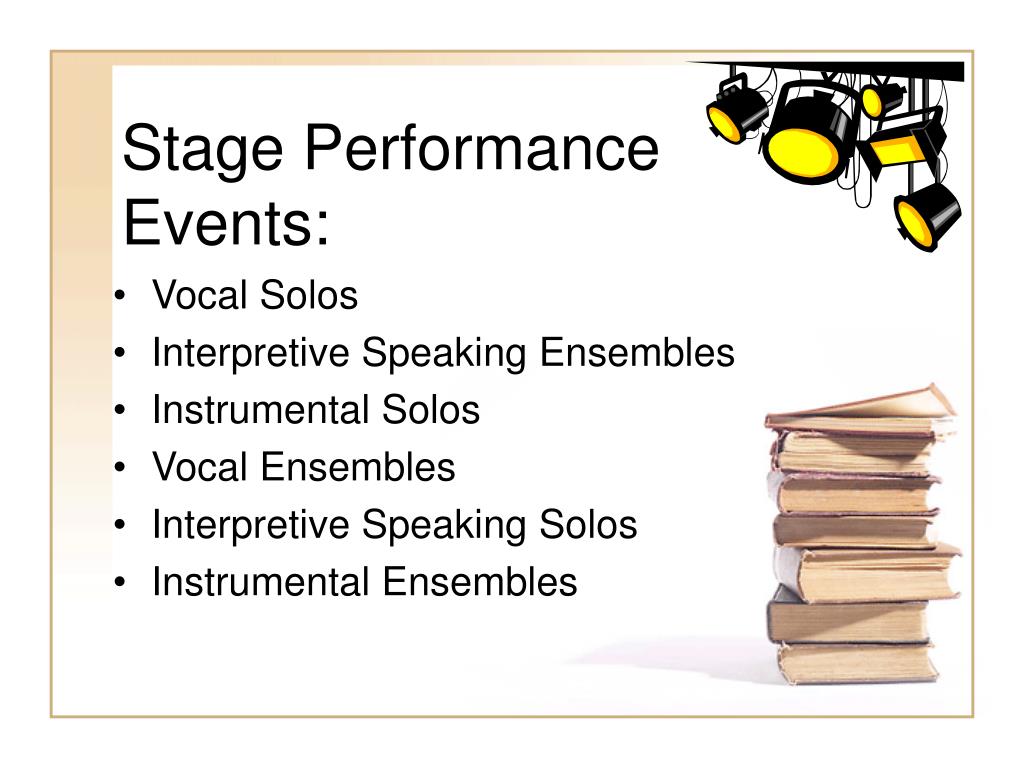 Stage Performance Events:

• Vocal Solos
• Interpretive Speaking Ensembles
• Instrumental Solos
• Vocal Ensembles
• Interpretive Speaking Solos
• Instrumental Ensembles